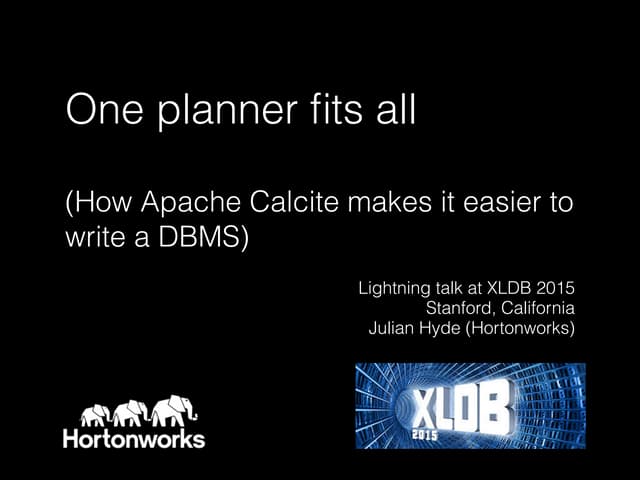 One planner fits all

(How Apache Calcite makes it easier to write a DBMS)

Lightning talk at XLDB 2015
Stanford, California
Julian Hyde (Hortonworks)

Hortonworks

XLDB
2015